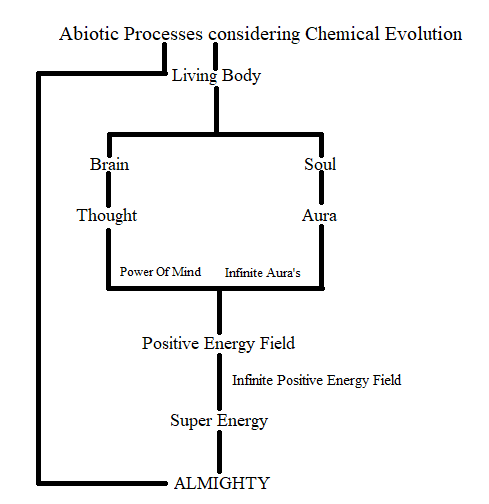 Abiotic Processes considering Chemical Evolution

Living Body

Brain

Soul

Thought

Aura

Power Of Mind

Infinite Aura's

Positive Energy Field

Infinite Positive Energy Field

Super Energy

ALMIGHTY